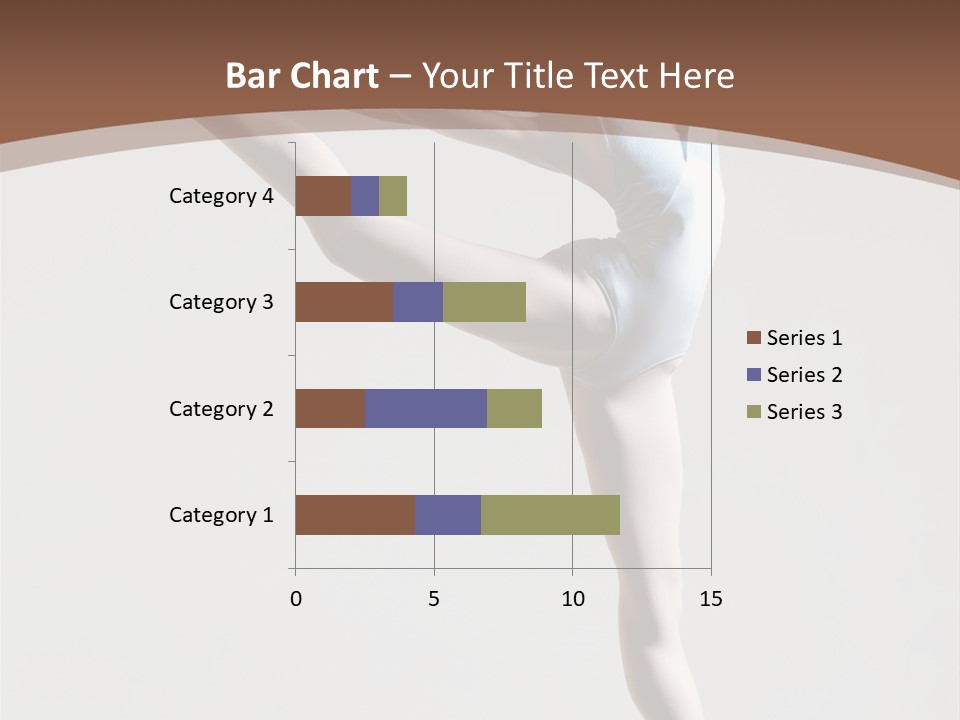 Bar Chart – Your Title Text Here

Category 4
Category 3
Category 2
Category 1

0
5
10
15

Series 1
Series 2
Series 3